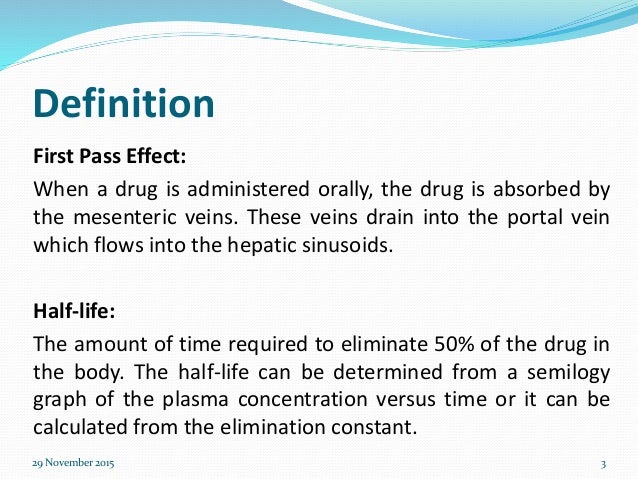 Definition

First Pass Effect:

When a drug is administered orally, the drug is absorbed by the mesenteric veins. These veins drain into the portal vein which flows into the hepatic sinusoids.

Half-life:

The amount of time required to eliminate 50% of the drug in the body. The half-life can be determined from a semilogy graph of the plasma concentration versus time or it can be calculated from the elimination constant.

29 November 2015

3